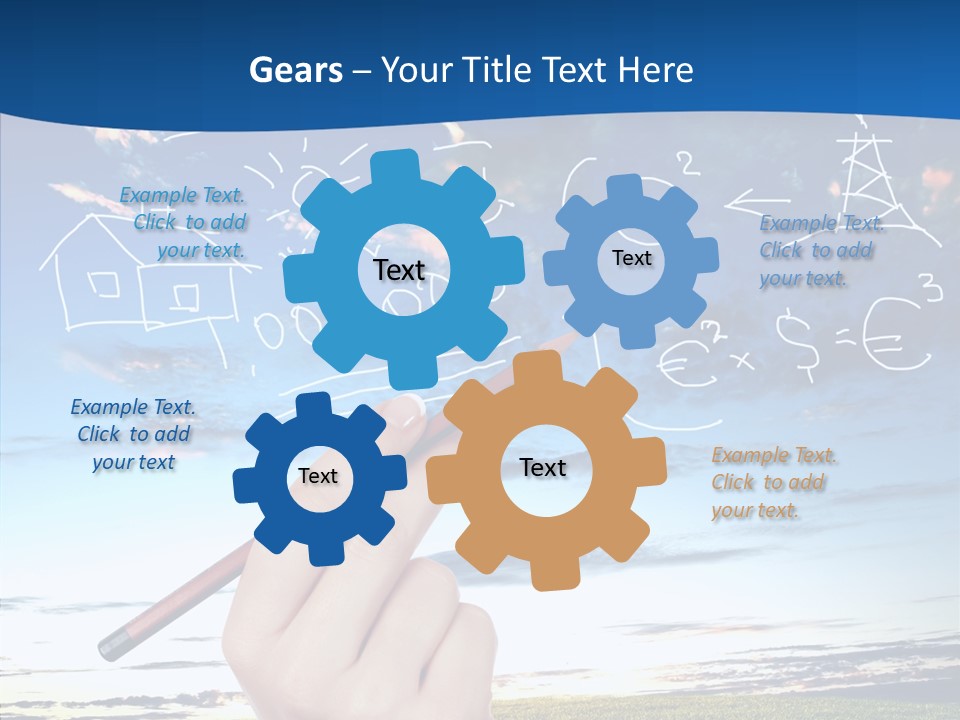 Gears – Your Title Text Here

Example Text. Click to add your text.

Text

Text

Example Text. Click to add your text.

Example Text. Click to add your text

Text

Text

Example Text. Click to add your text.